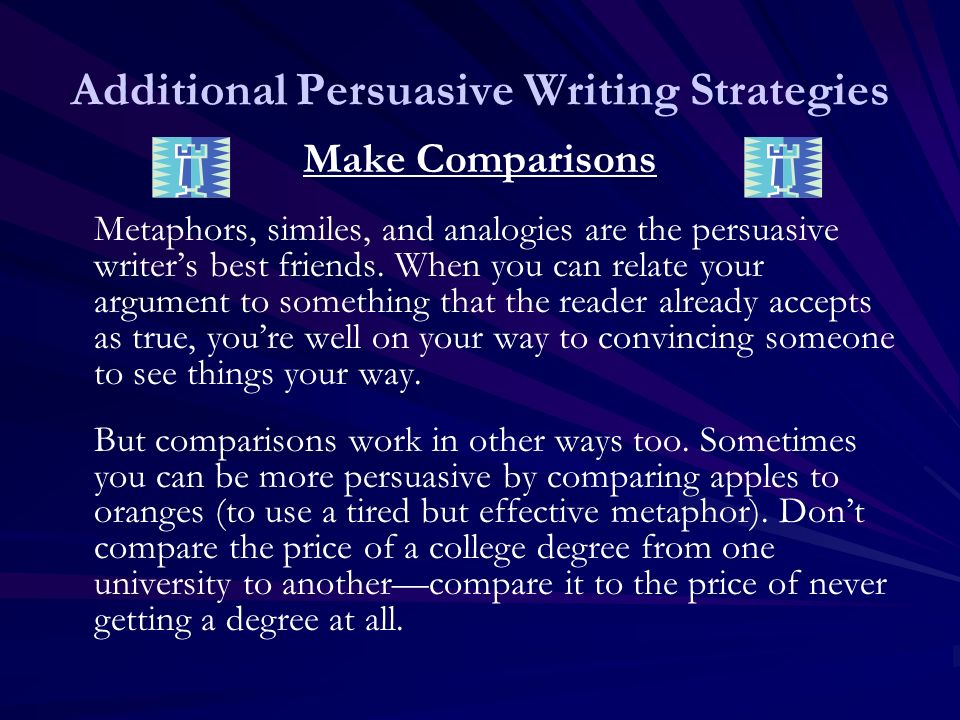 Additional Persuasive Writing Strategies

Make Comparisons

Metaphors, similes, and analogies are the persuasive writer’s best friends. When you can relate your argument to something that the reader already accepts as true, you’re well on your way to convincing someone to see things your way.

But comparisons work in other ways too. Sometimes you can be more persuasive by comparing apples to oranges (to use a tired but effective metaphor). Don’t compare the price of a college degree from one university to another—compare it to the price of never getting a degree at all.